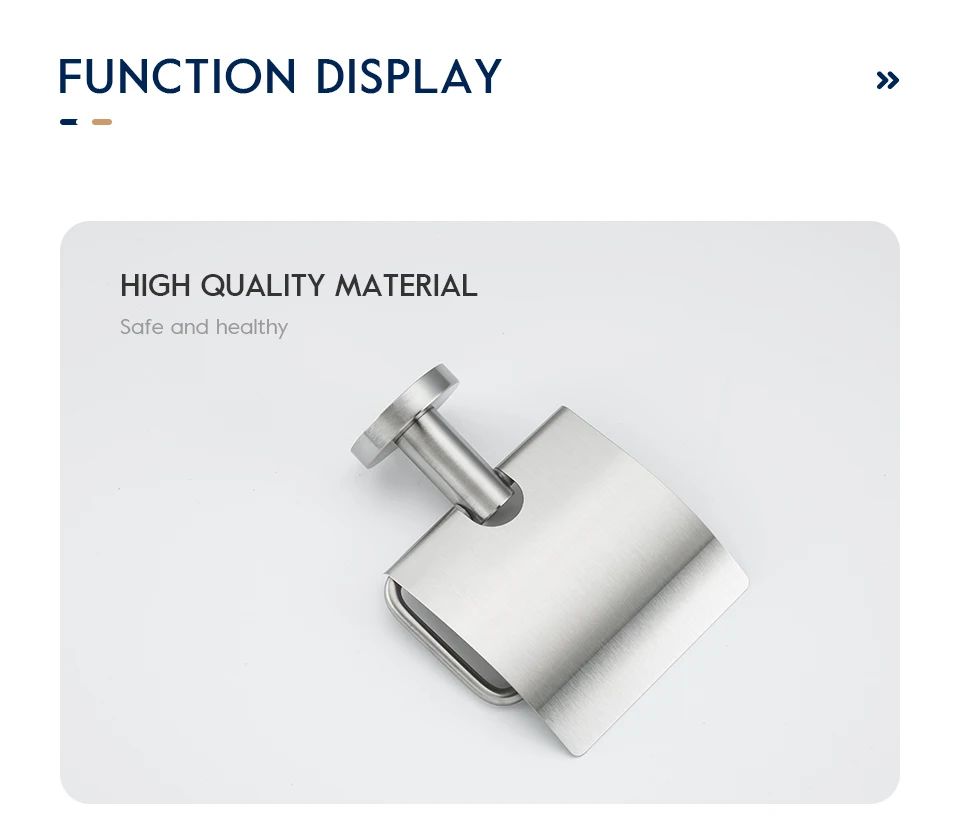 FUNCTION DISPLAY

»

HIGH QUALITY MATERIAL

Safe and healthy